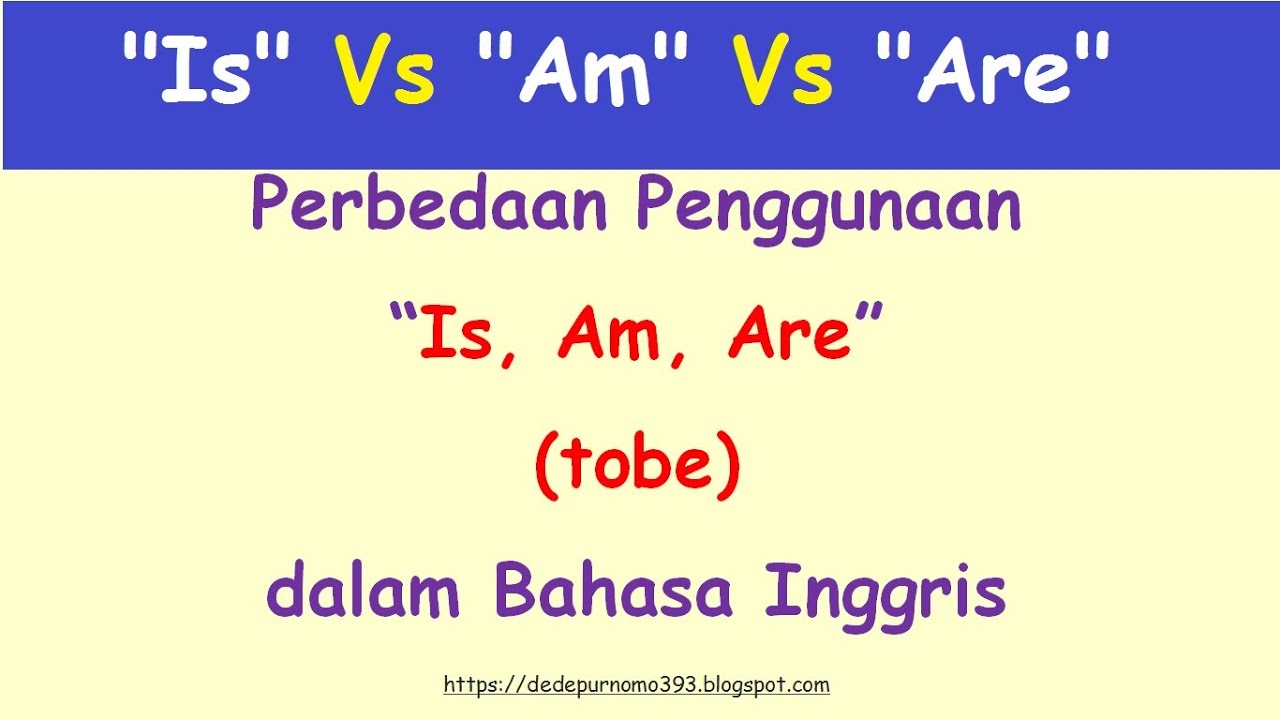 "Is" Vs "Am" Vs "Are"

Perbedaan Penggunaan

“Is, Am, Are”

(tobe)

dalam Bahasa Inggris

https://dedepurnomo393.blogspot.com